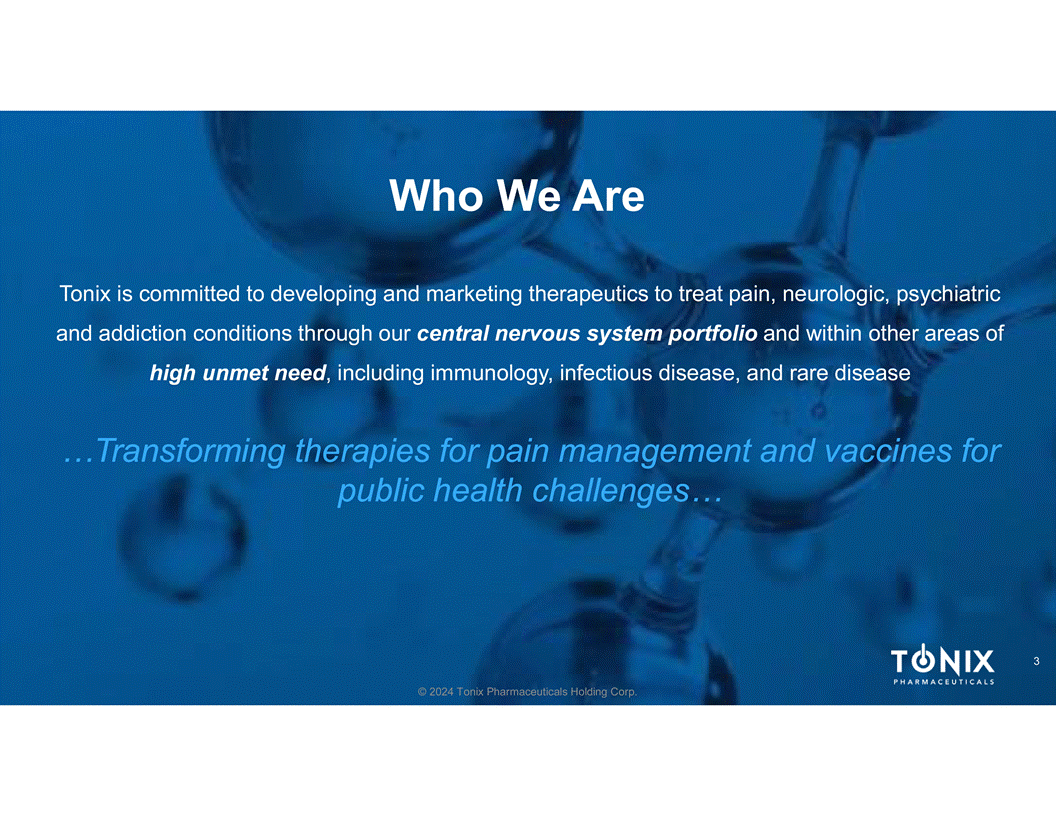 Who We Are

Tonix is committed to developing and marketing therapeutics to treat pain, neurologic, psychiatric and addiction conditions through our central nervous system portfolio and within other areas of high unmet need, including immunology, infectious disease, and rare disease

…Transforming therapies for pain management and vaccines for public health challenges…

TONIX
PHARMACEUTICALS

3

© 2024 Tonix Pharmaceuticals Holding Corp.